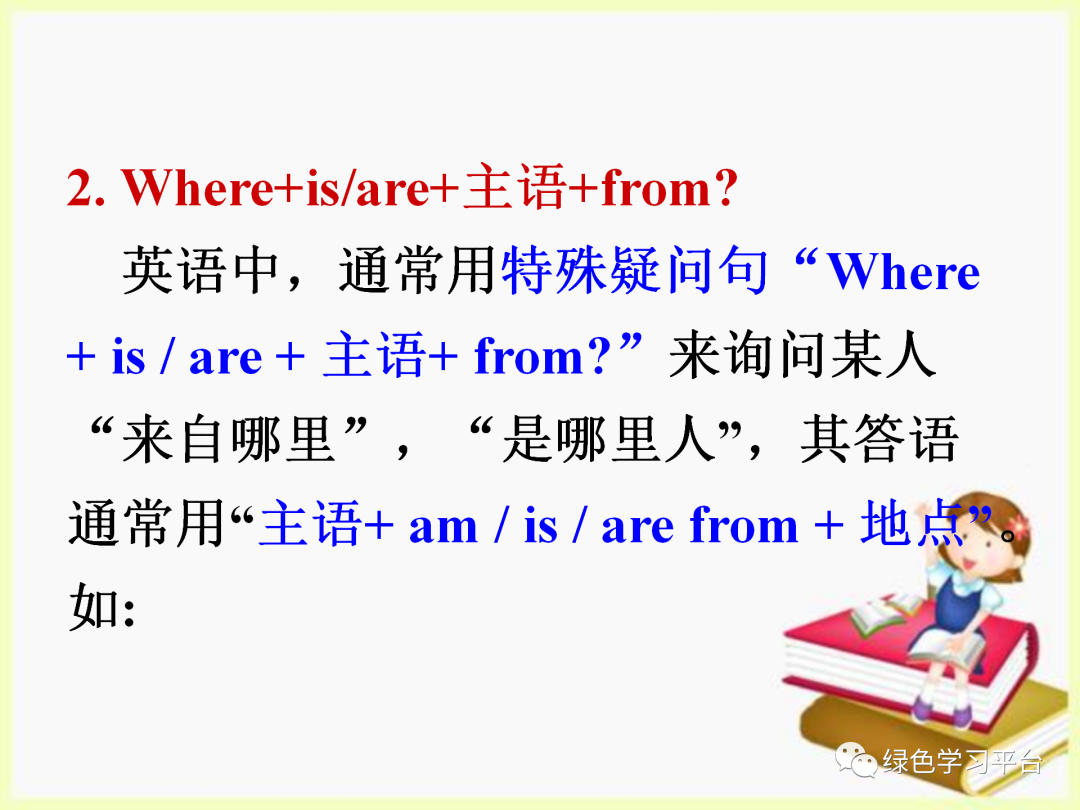 2. Where+is/are+主语+from?

英语中，通常用特殊疑问句“Where + is / are + 主语+ from?”来询问某人“来自哪里”，“是哪里人”，其答语通常用“主语+ am / is / are from + 地点”。如:

绿色学习平台